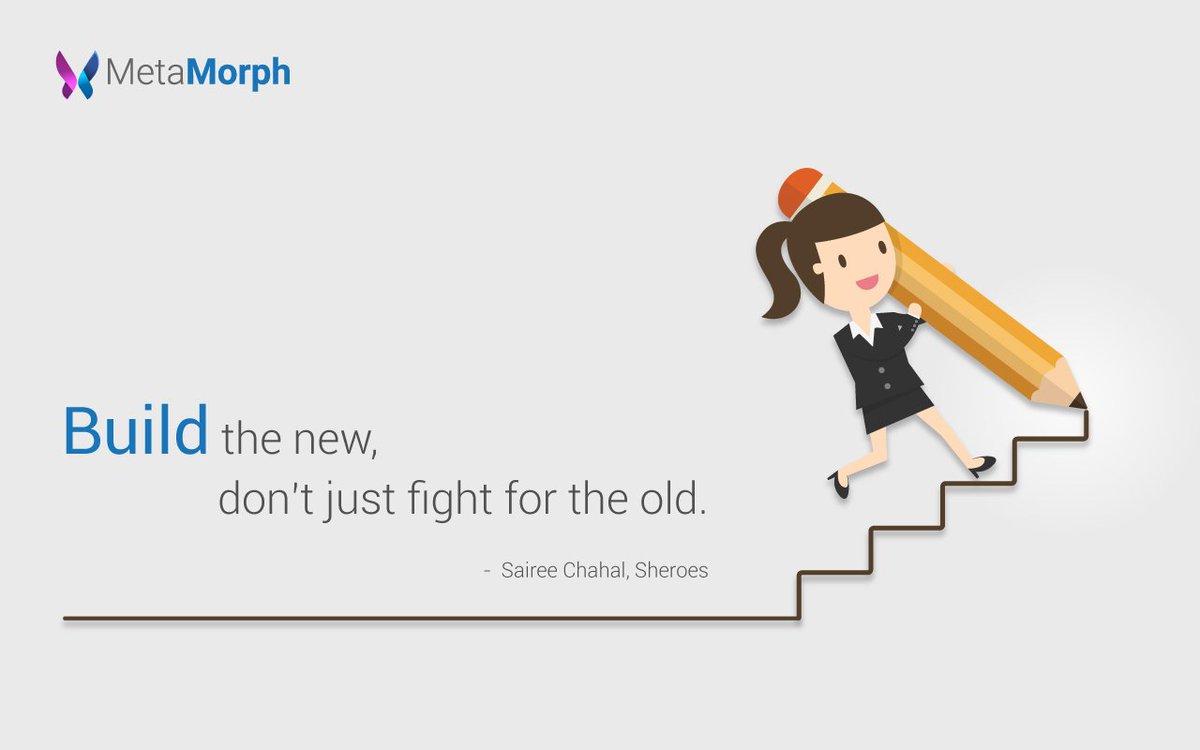 MetaMorph

Build the new,
don't just fight for the old.

- Sairee Chahal, Sheroes